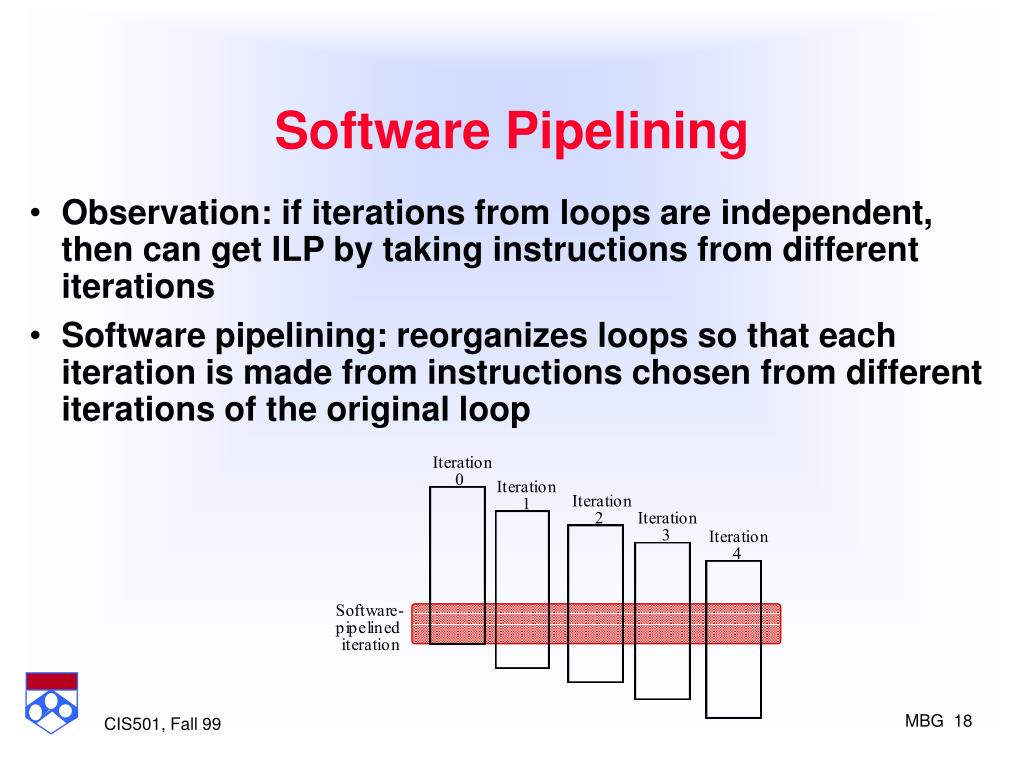 Software Pipelining

• Observation: if iterations from loops are independent, then can get ILP by taking instructions from different iterations

• Software pipelining: reorganizes loops so that each iteration is made from instructions chosen from different iterations of the original loop

Iteration 0

Iteration 1

Iteration 2

Iteration 3

Iteration 4

Software-pipelined iteration

CIS501, Fall 99

MBG 18